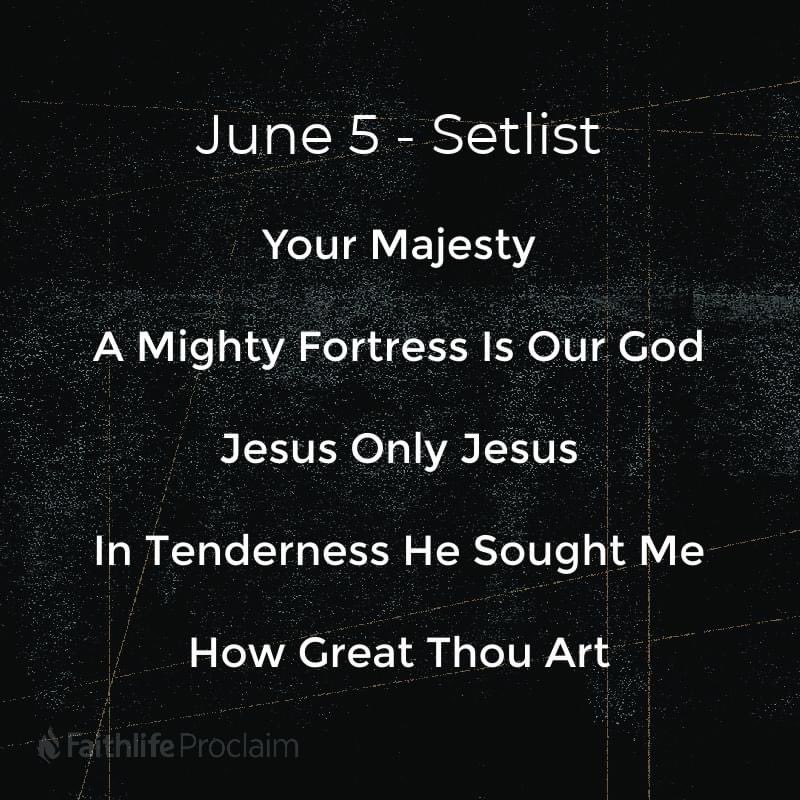 June 5 - Setlist

Your Majesty

A Mighty Fortress Is Our God

Jesus Only Jesus

In Tenderness He Sought Me

How Great Thou Art

Faithlife Proclaim